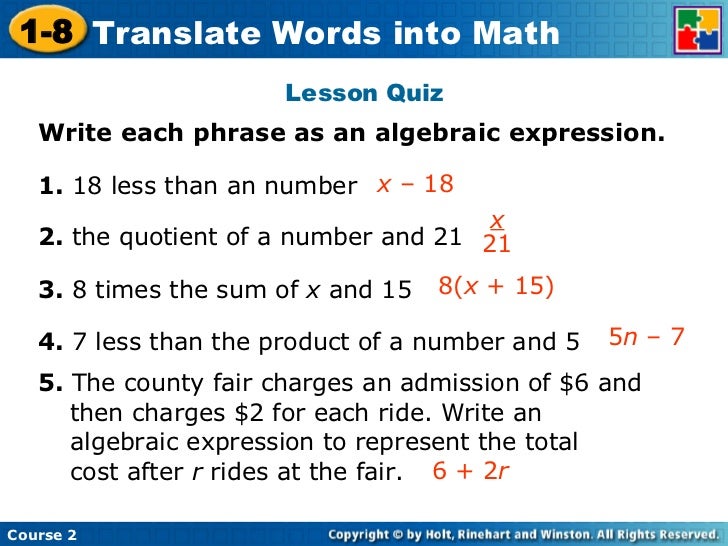 1-8 Translate Words into Math

Lesson Quiz

Write each phrase as an algebraic expression.

1. 18 less than an number $x - 18$

2. the quotient of a number and 21 $\frac{x}{21}$

3. 8 times the sum of $x$ and 15 $8(x + 15)$

4. 7 less than the product of a number and 5 $5n - 7$

5. The county fair charges an admission of \$6 and then charges \$2 for each ride. Write an algebraic expression to represent the total cost after $r$ rides at the fair. $6 + 2r$

Course 2

Copyright © by Holt, Rinehart and Winston. All Rights Reserved.